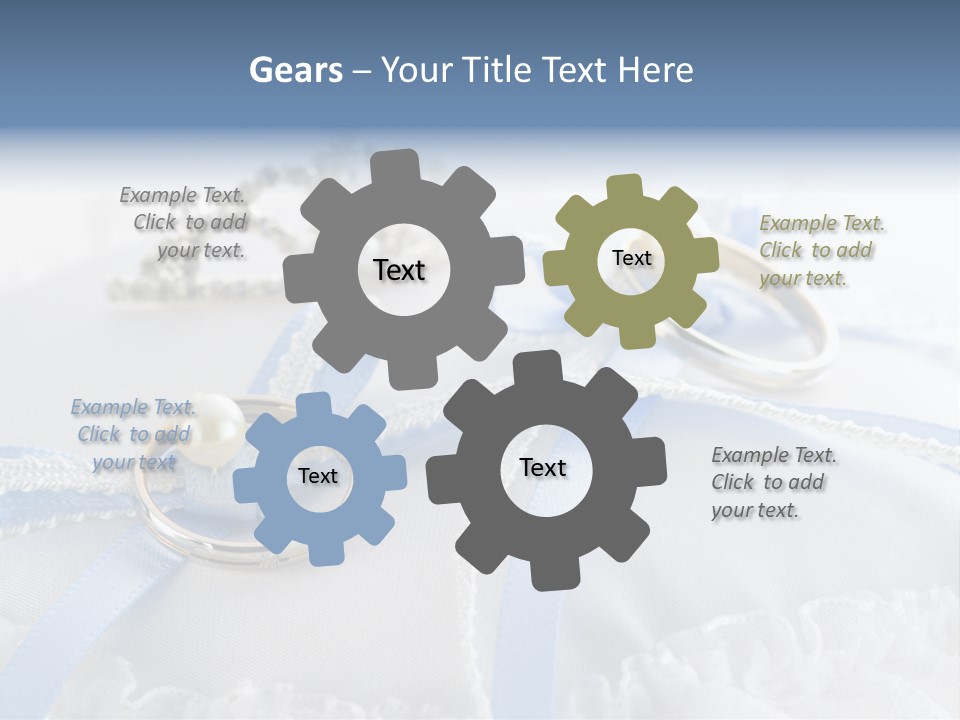 Gears – Your Title Text Here

Example Text. Click to add your text.

Text

Text

Example Text. Click to add your text.

Example Text. Click to add your text

Text

Text

Example Text. Click to add your text.